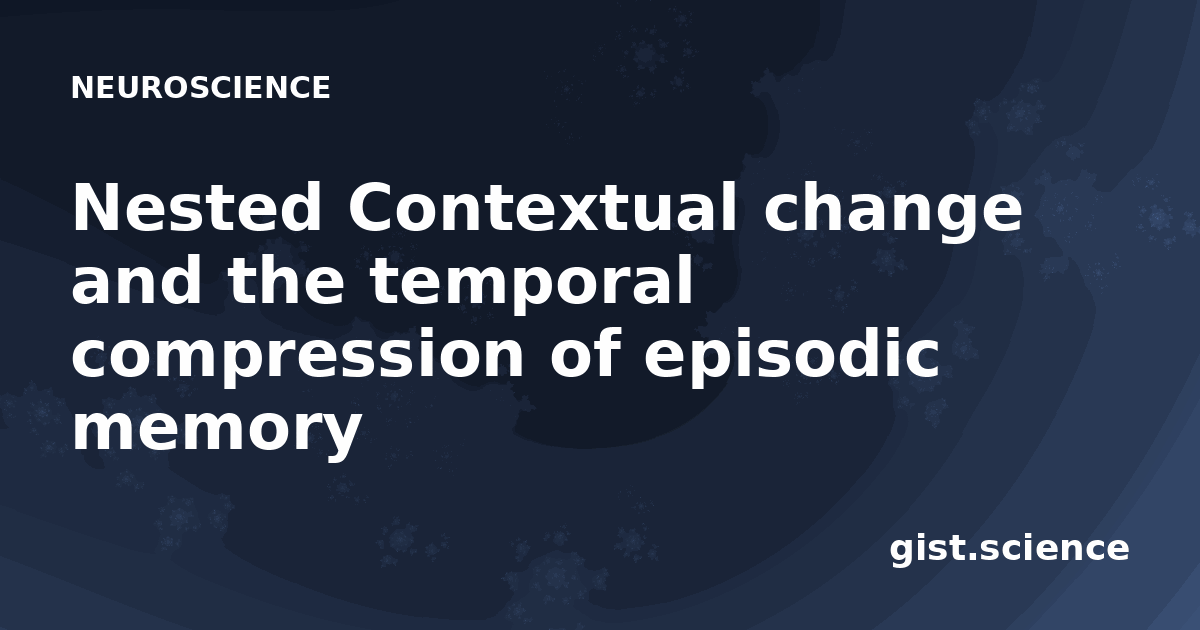 NEUROSCIENCE

Nested Contextual change and the temporal compression of episodic memory

gist.science